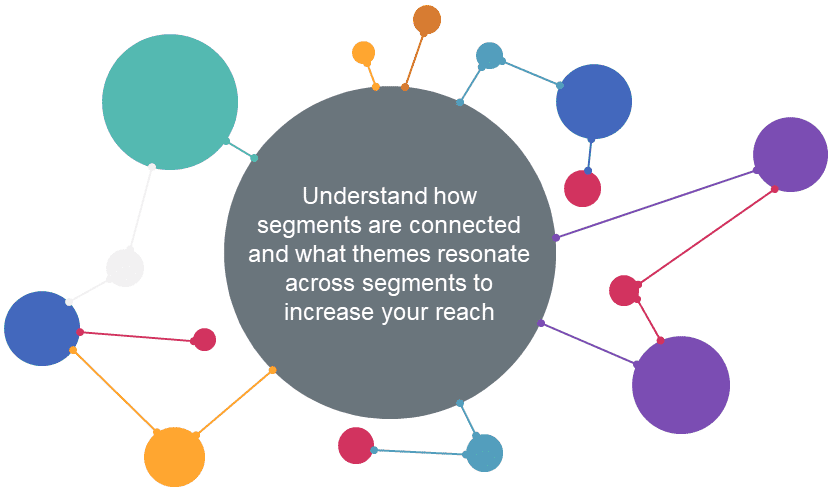 Understand how segments are connected and what themes resonate across segments to increase your reach